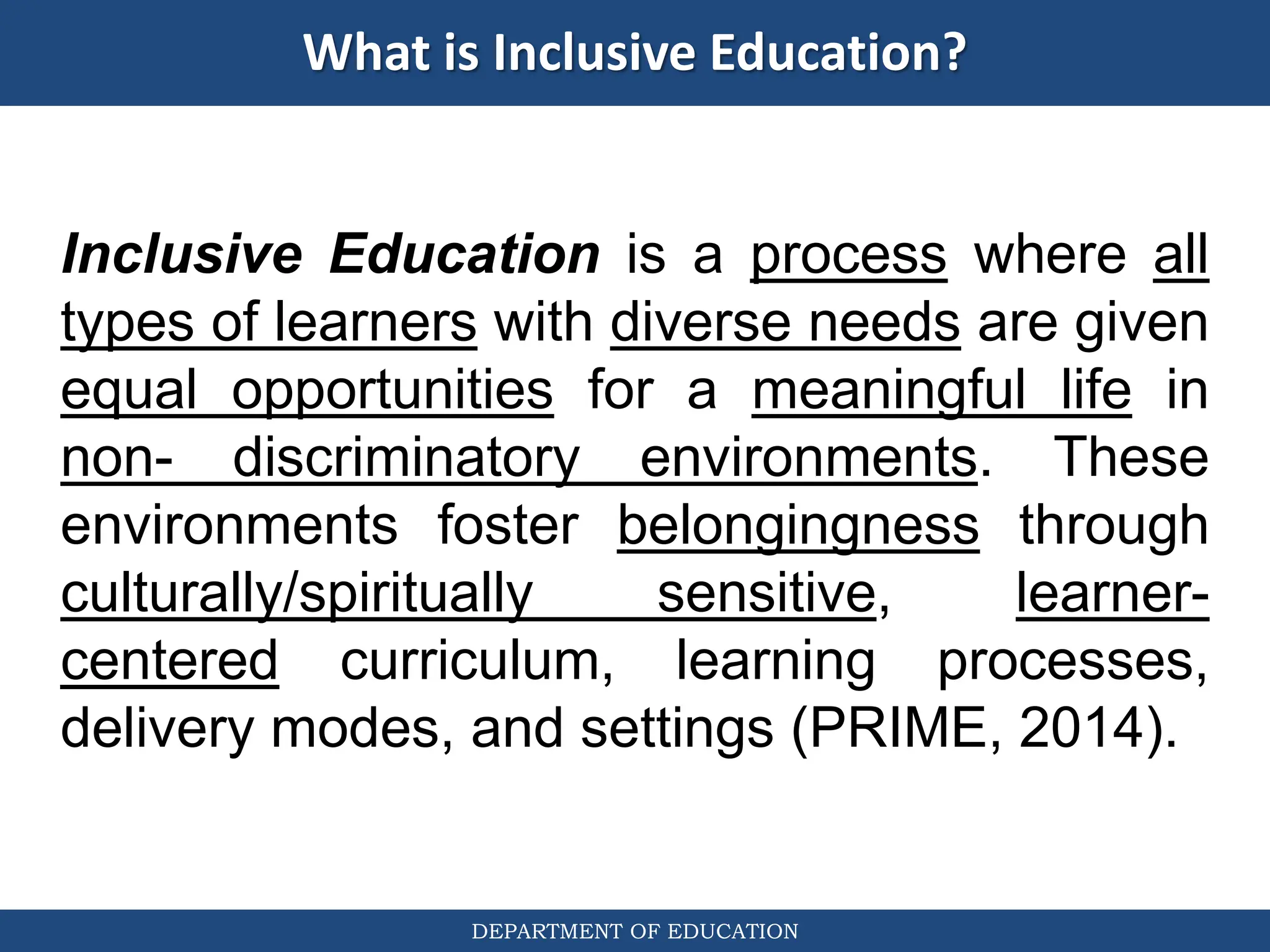 What is Inclusive Education?

Inclusive Education is a process where all types of learners with diverse needs are given equal opportunities for a meaningful life in non- discriminatory environments. These environments foster belongingness through culturally/spiritually sensitive, learner-centered curriculum, learning processes, delivery modes, and settings (PRIME, 2014).

DEPARTMENT OF EDUCATION